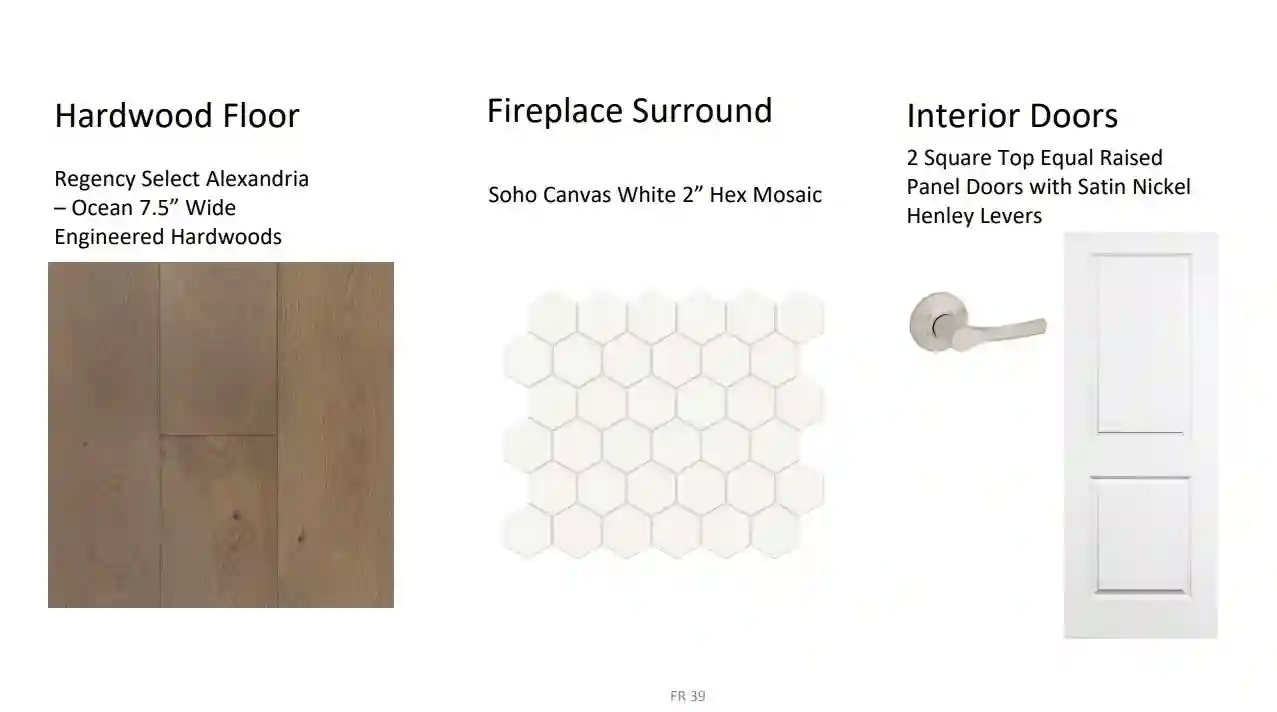 Hardwood Floor

Regency Select Alexandria – Ocean 7.5” Wide Engineered Hardwoods

Fireplace Surround

Soho Canvas White 2” Hex Mosaic

Interior Doors

2 Square Top Equal Raised Panel Doors with Satin Nickel Henley Levers

FR 39